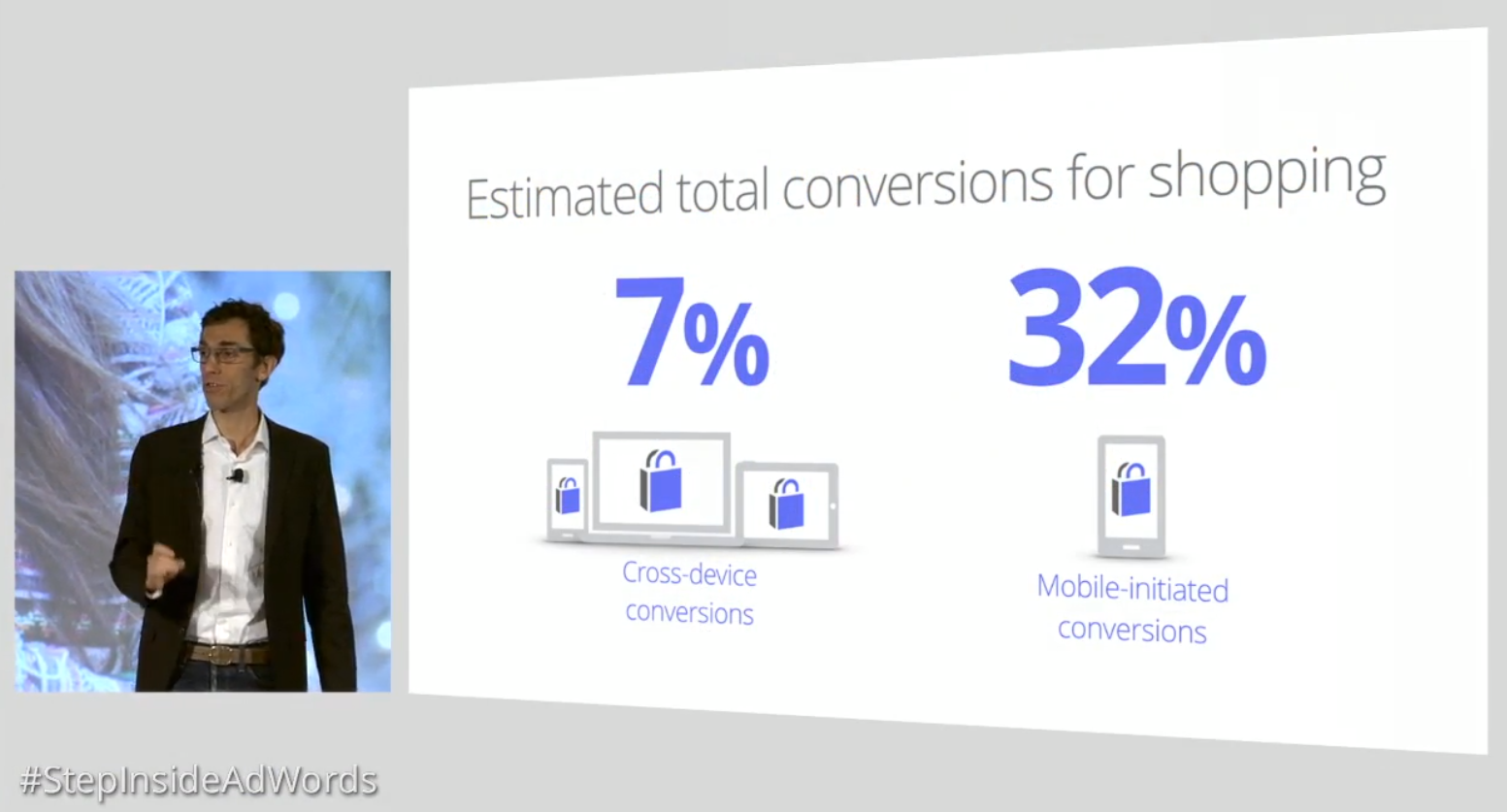 Estimated total conversions for shopping

7%

Cross-device conversions

32%

Mobile-initiated conversions

#StepInsideAdWords